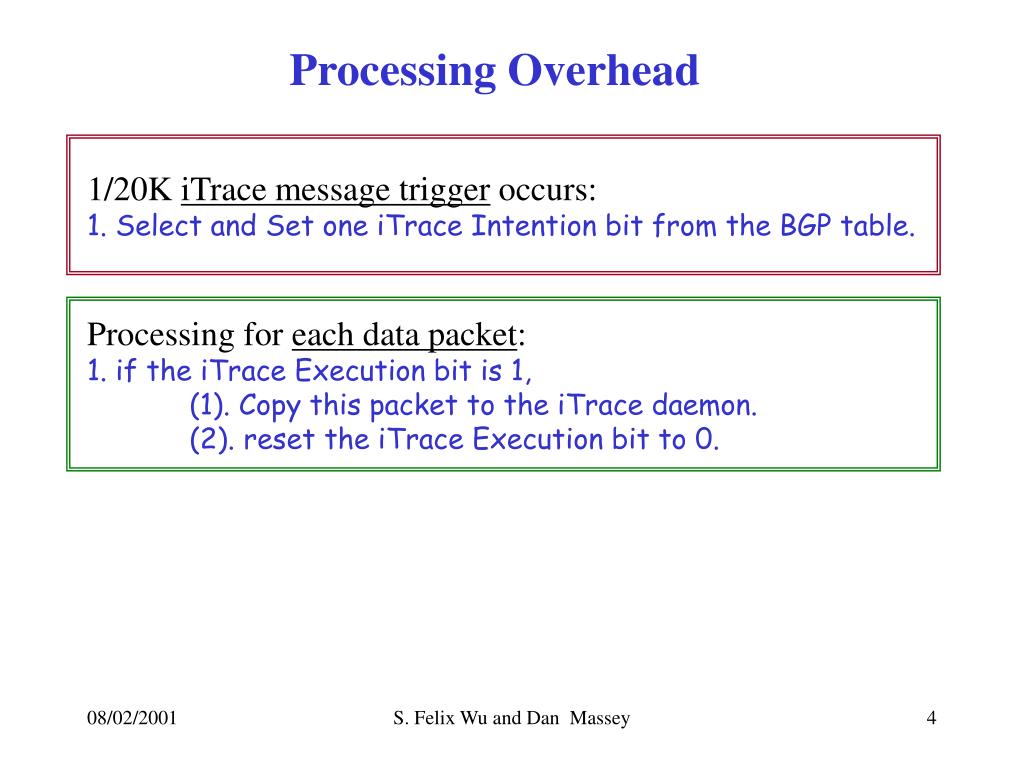 Processing Overhead

1/20K iTrace message trigger occurs:
1. Select and Set one iTrace Intention bit from the BGP table.

Processing for each data packet:
1. if the iTrace Execution bit is 1,
(1). Copy this packet to the iTrace daemon.
(2). reset the iTrace Execution bit to 0.

08/02/2001

S. Felix Wu and Dan Massey

4